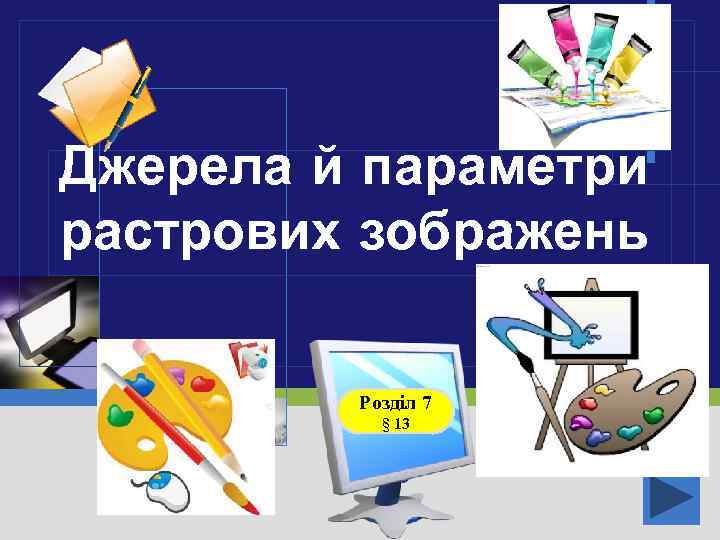 Джерела й параметри растрових зображень

Розділ 7
§ 13